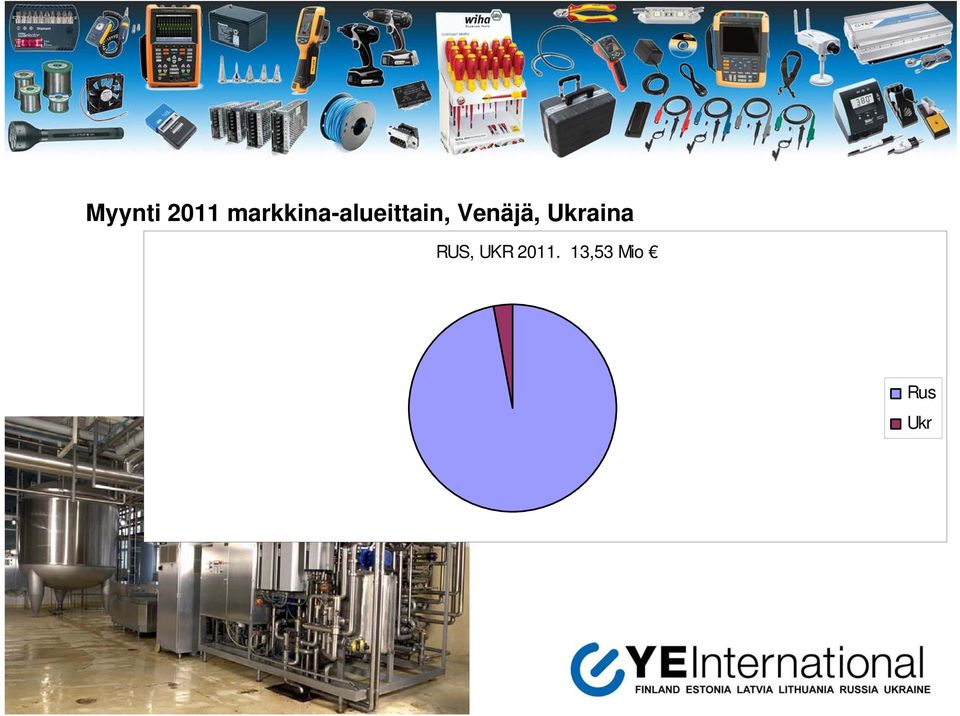 wiha

Myynti 2011 markkina-alueittain, Venäjä, Ukraina

RUS, UKR 2011. 13,53 Mio €

Rus
Ukr

YEInternational
FINLAND ESTONIA LATVIA LITHUANIA RUSSIA UKRAINE